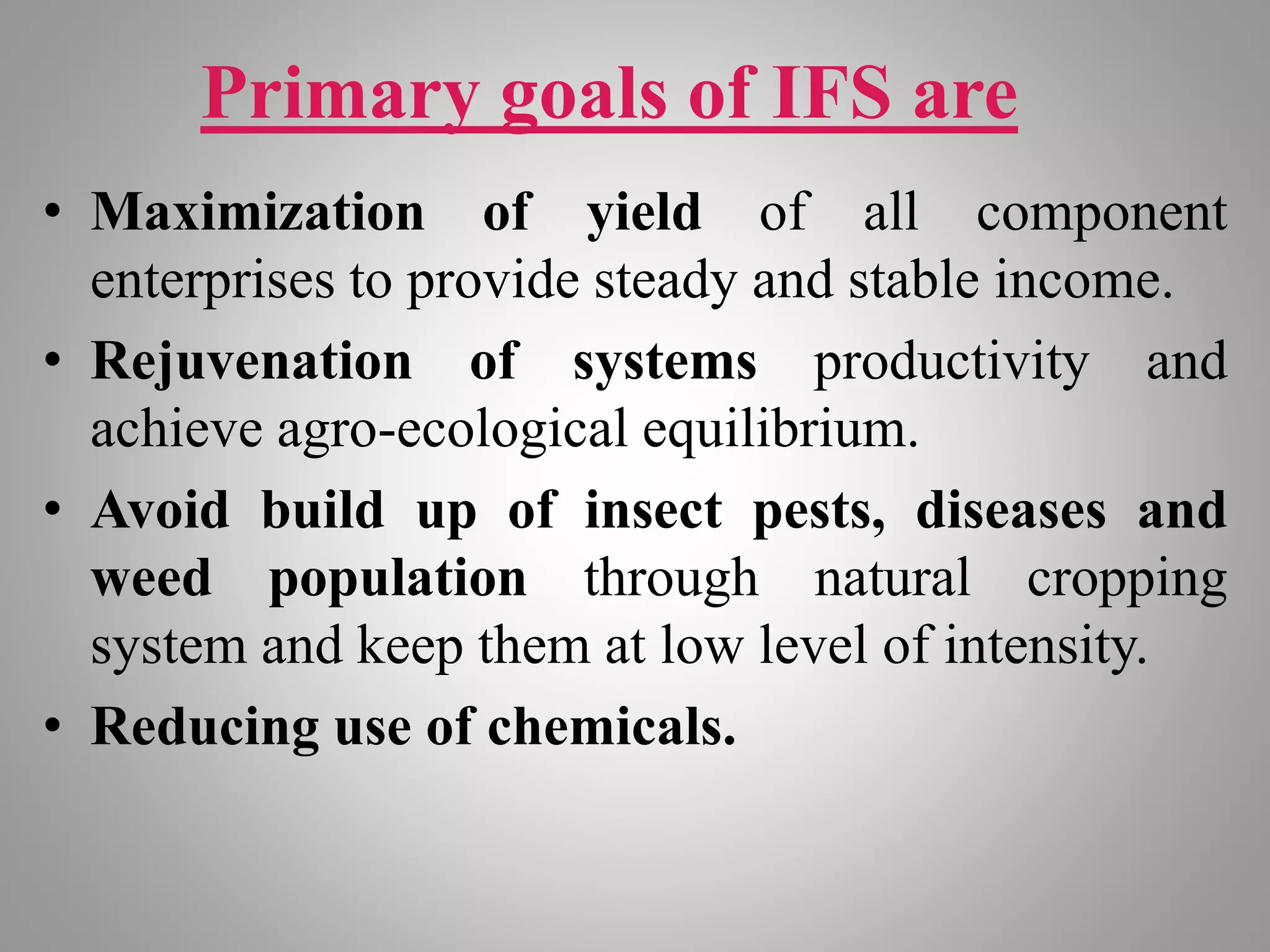 Primary goals of IFS are

• Maximization of yield of all component enterprises to provide steady and stable income.

• Rejuvenation of systems productivity and achieve agro-ecological equilibrium.

• Avoid build up of insect pests, diseases and weed population through natural cropping system and keep them at low level of intensity.

• Reducing use of chemicals.